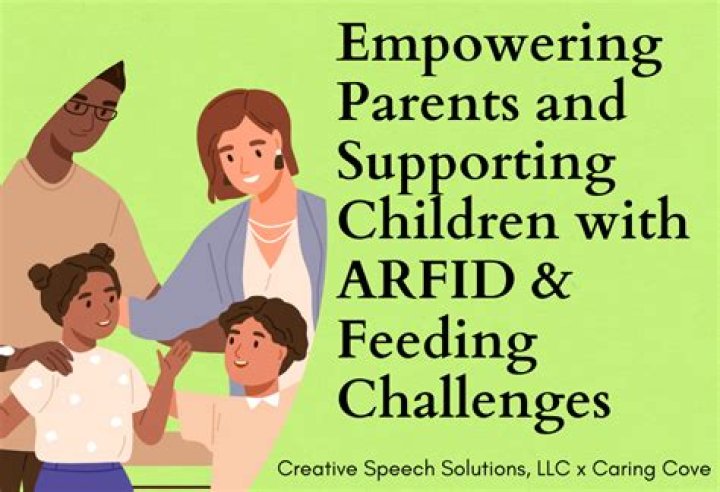 Empowering Parents and Supporting Children with ARFID & Feeding Challenges

Creative Speech Solutions, LLC x Caring Cove